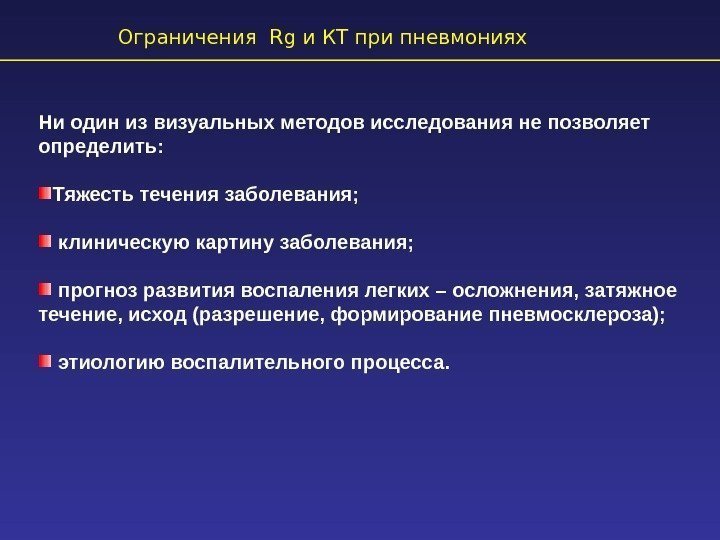 Ограничения Rg и КТ при пневмониях

Ни один из визуальных методов исследования не позволяет определить:

Тяжесть течения заболевания;

клиническую картину заболевания;

прогноз развития воспаления легких – осложнения, затяжное течение, исход (разрешение, формирование пневмосклероза);

этиологию воспалительного процесса.